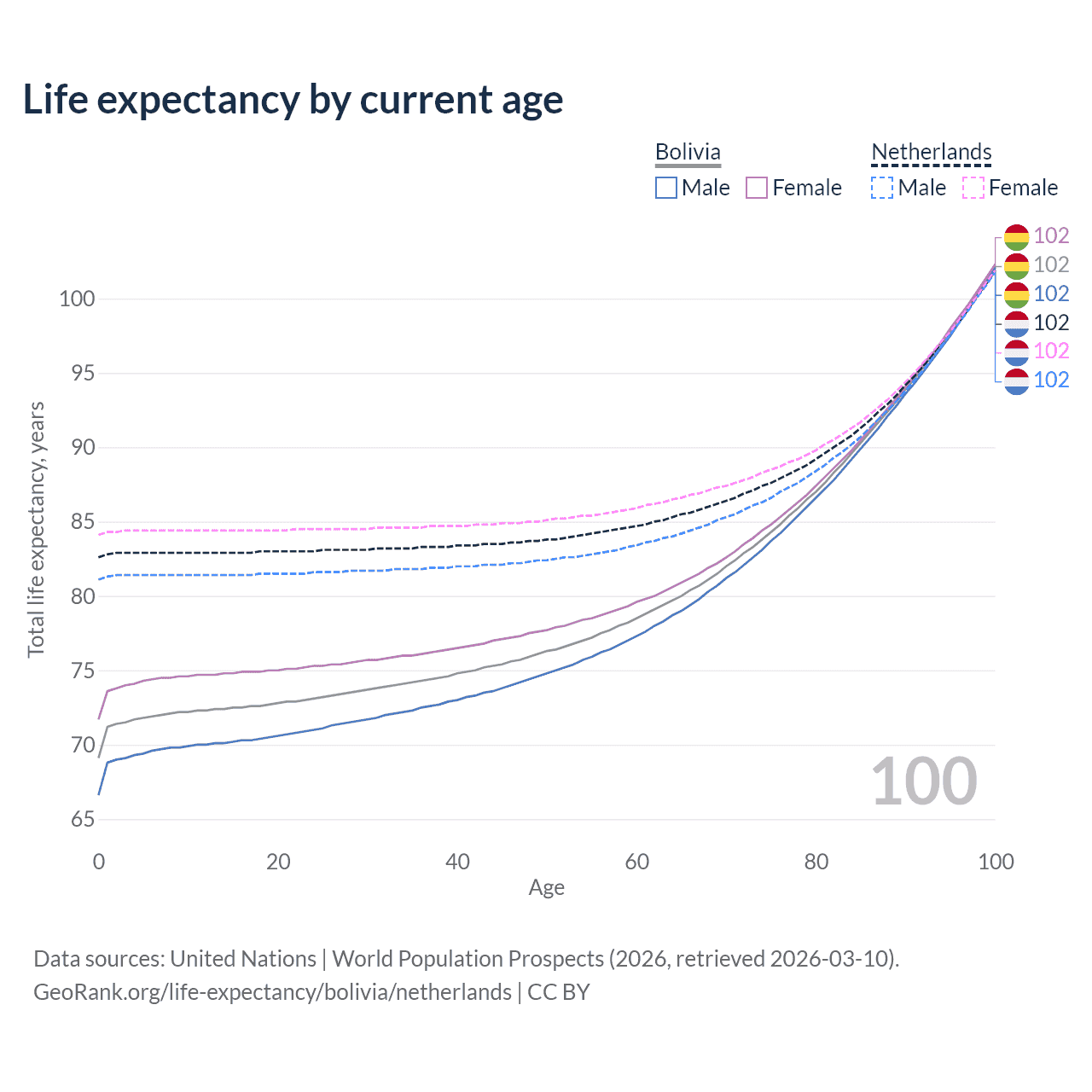 Life expectancy by current age

Bolivia
Male Female

Netherlands
Male Female

102
102
102
102
102
102

Total life expectancy, years

100
95
90
85
80
75
70
65

100

0 20 40 60 80 100
Age

Data sources: United Nations | World Population Prospects (2026, retrieved 2026-03-10).
GeoRank.org/life-expectancy/bolivia/netherlands | CC BY